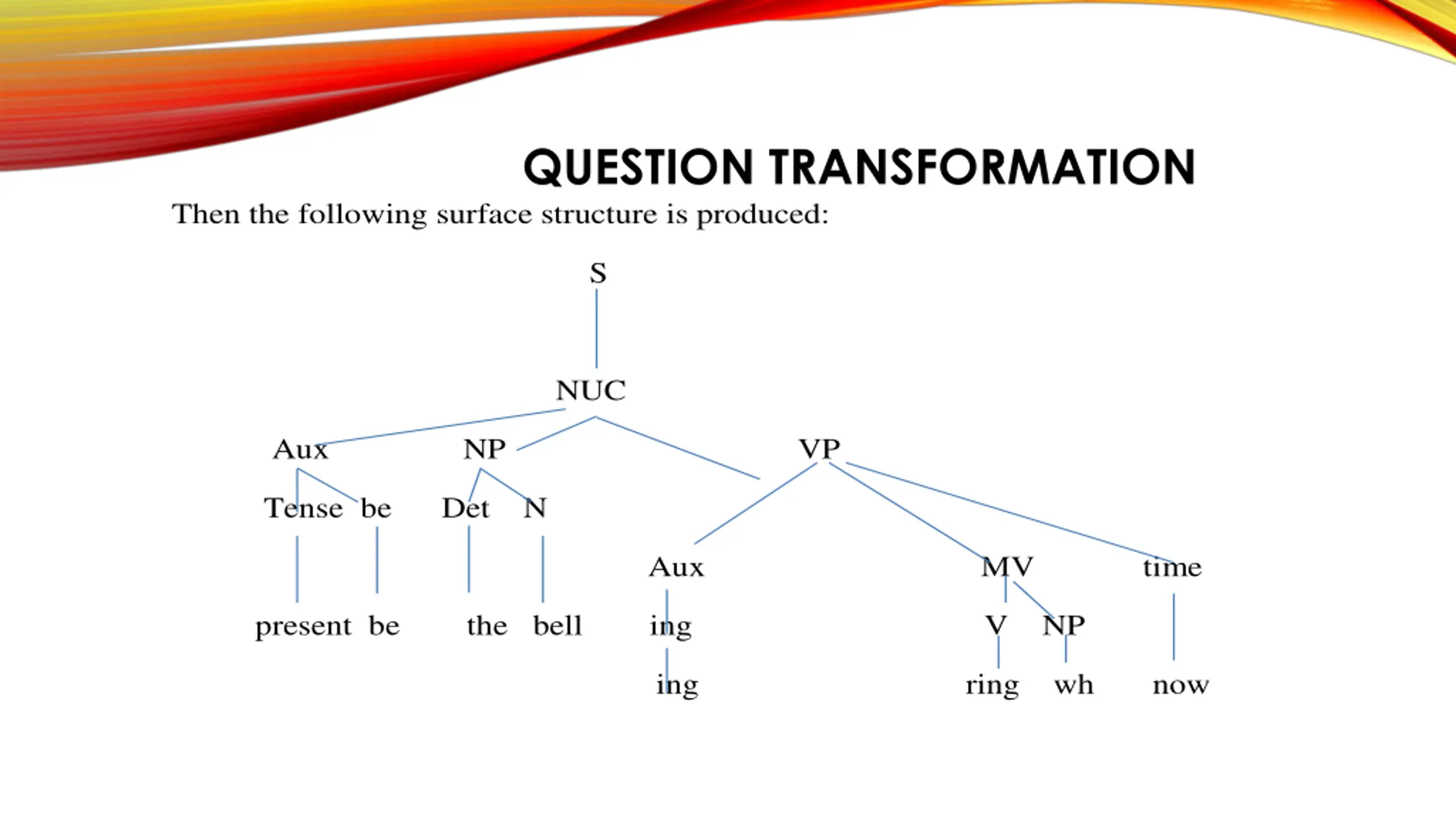 QUESTION TRANSFORMATION

Then the following surface structure is produced:

S

NUC

Aux NP VP

Tense be Det N

Aux MV time

present be the bell ing V NP

ing ring wh now